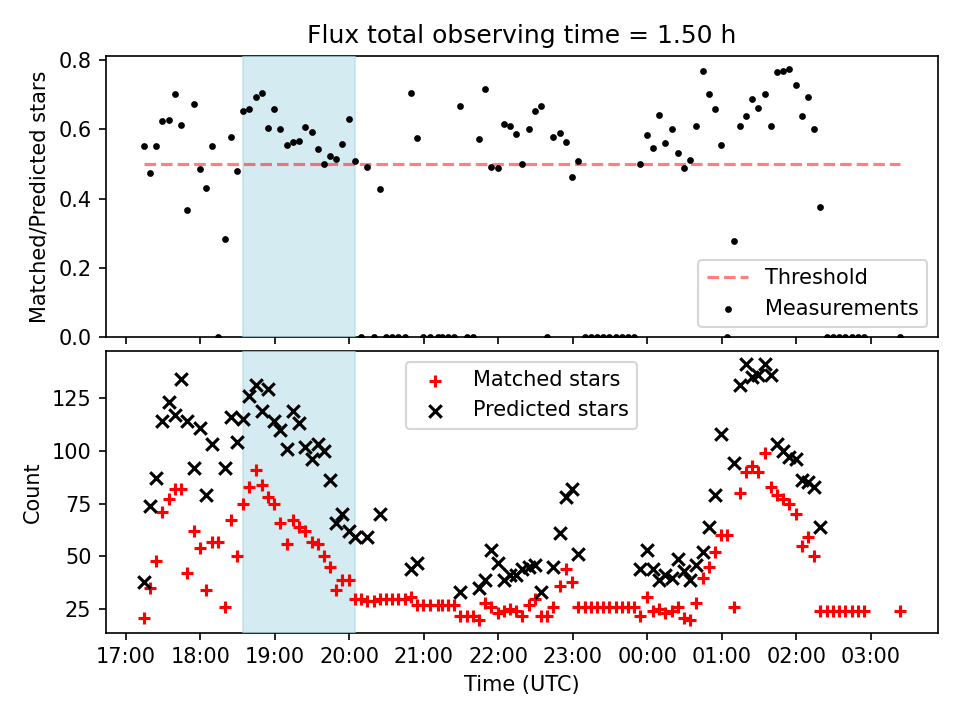 Flux total observing time = 1.50 h

Matched/Predicted stars

0.8
0.6
0.4
0.2
0.0

Threshold
Measurements

Count

125
100
75
50
25

Matched stars
Predicted stars

17:00 18:00 19:00 20:00 21:00 22:00 23:00 00:00 01:00 02:00 03:00

Time (UTC)